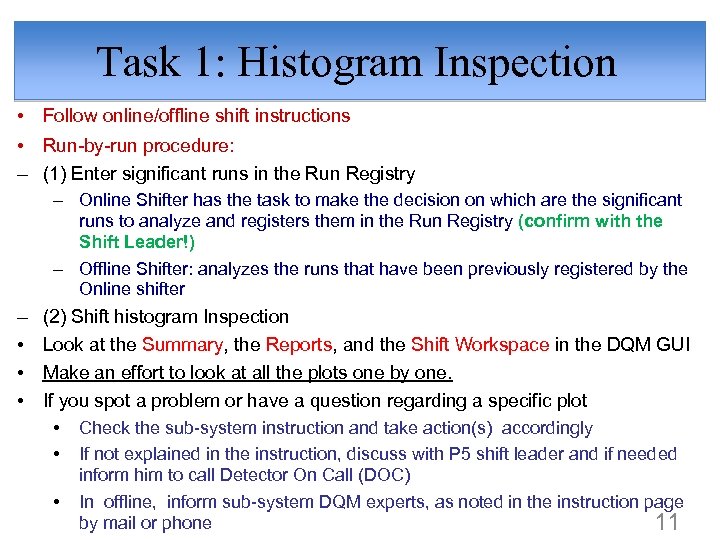 Task 1: Histogram Inspection

• Follow online/offline shift instructions

• Run-by-run procedure:

– (1) Enter significant runs in the Run Registry

– Online Shifter has the task to make the decision on which are the significant runs to analyze and registers them in the Run Registry (confirm with the Shift Leader!)

– Offline Shifter: analyzes the runs that have been previously registered by the Online shifter

– (2) Shift histogram Inspection

• Look at the Summary, the Reports, and the Shift Workspace in the DQM GUI

• Make an effort to look at all the plots one by one.

• If you spot a problem or have a question regarding a specific plot

• Check the sub-system instruction and take action(s) accordingly

• If not explained in the instruction, discuss with P5 shift leader and if needed inform him to call Detector On Call (DOC)

• In offline, inform sub-system DQM experts, as noted in the instruction page by mail or phone

11